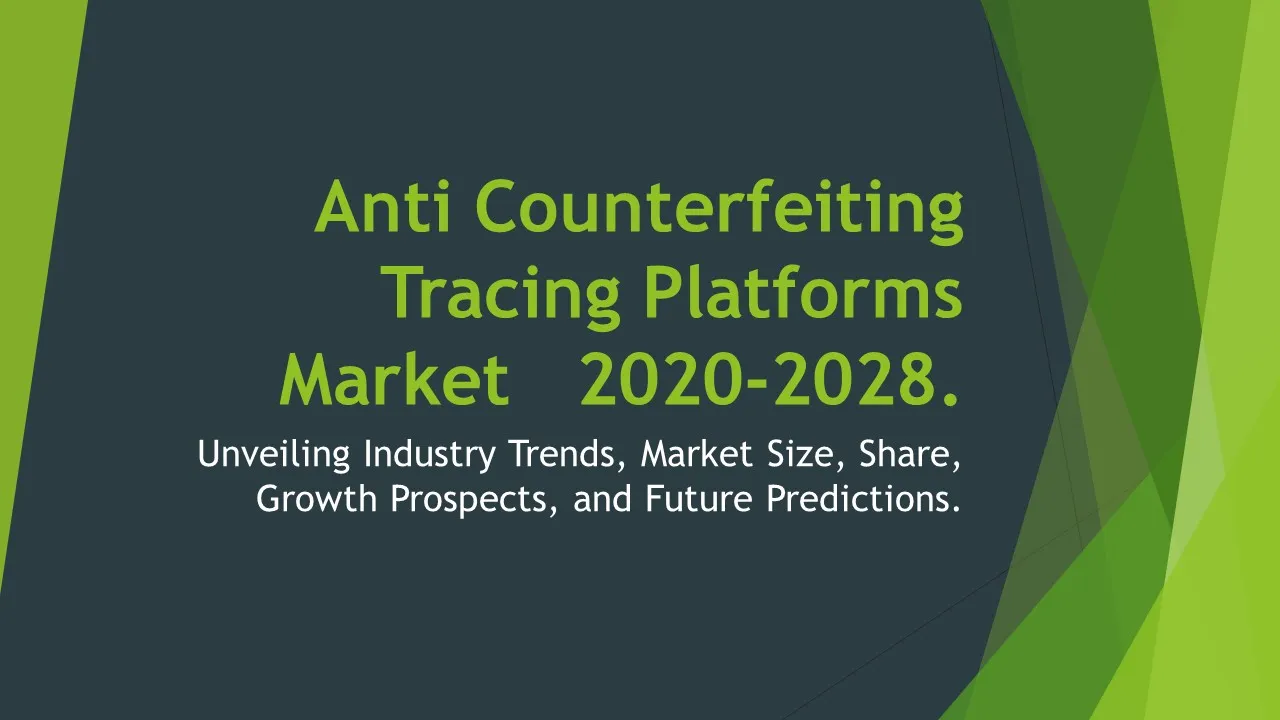 Anti Counterfeiting Tracing Platforms Market 2020-2028.

Unveiling Industry Trends, Market Size, Share, Growth Prospects, and Future Predictions.